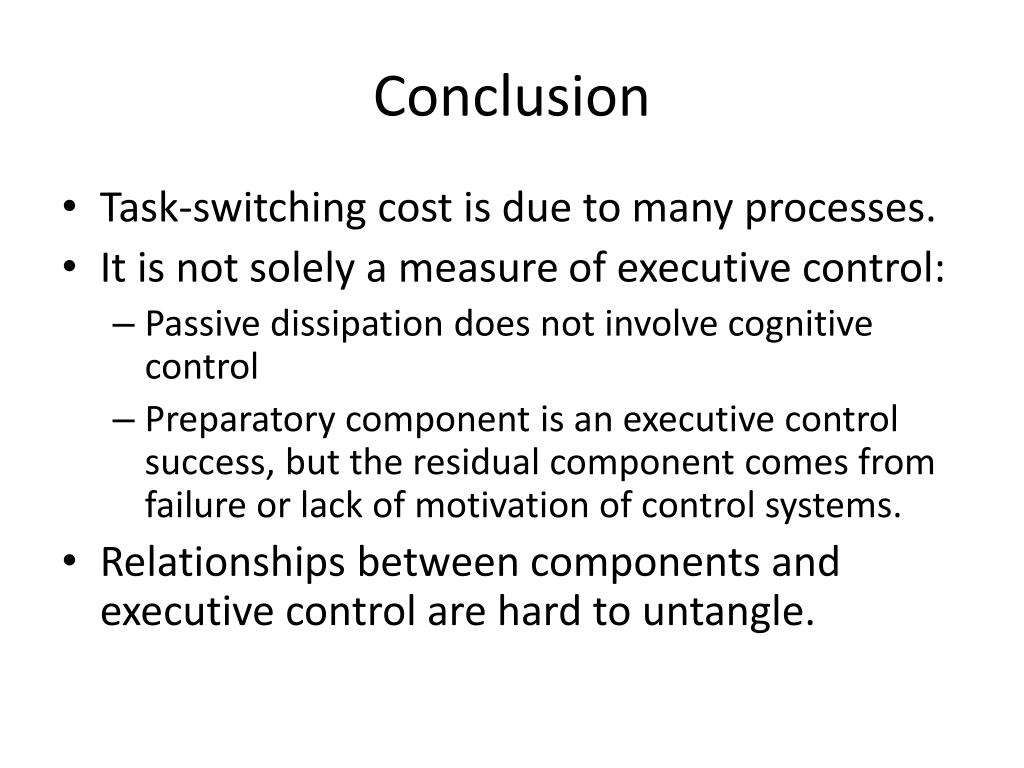 Conclusion

• Task-switching cost is due to many processes.
• It is not solely a measure of executive control:
  – Passive dissipation does not involve cognitive control
  – Preparatory component is an executive control success, but the residual component comes from failure or lack of motivation of control systems.
• Relationships between components and executive control are hard to untangle.